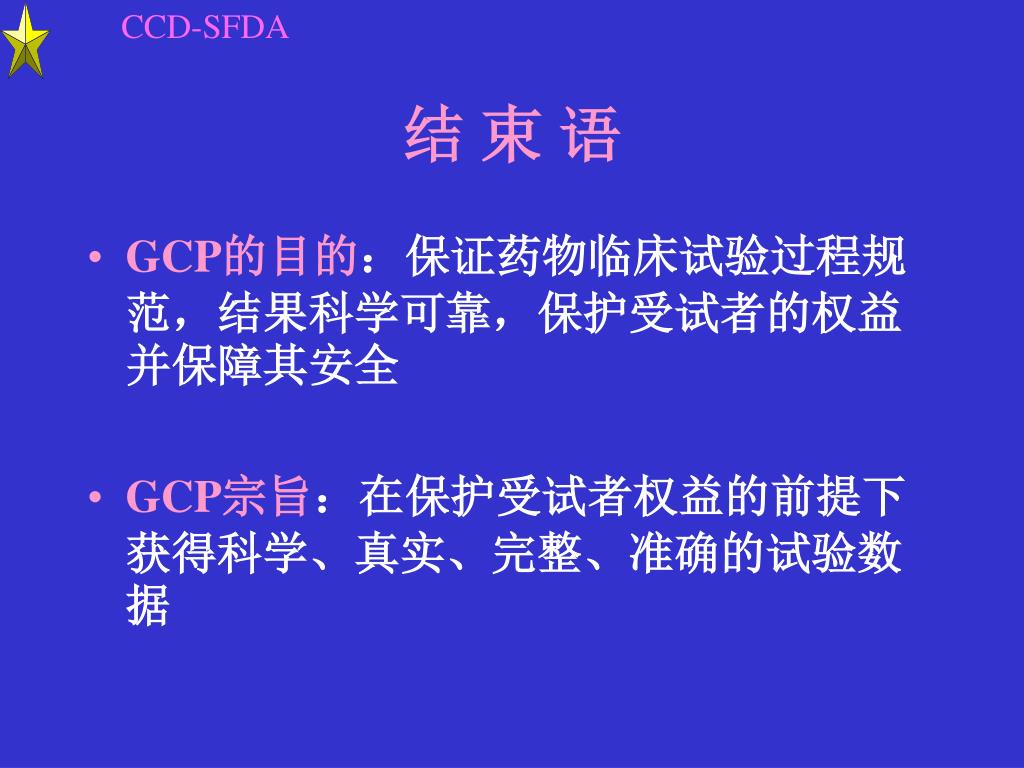 CCD-SFDA

结 束 语

• GCP的目的：保证药物临床试验过程规范，结果科学可靠，保护受试者的权益并保障其安全

• GCP宗旨：在保护受试者权益的前提下获得科学、真实、完整、准确的试验数据